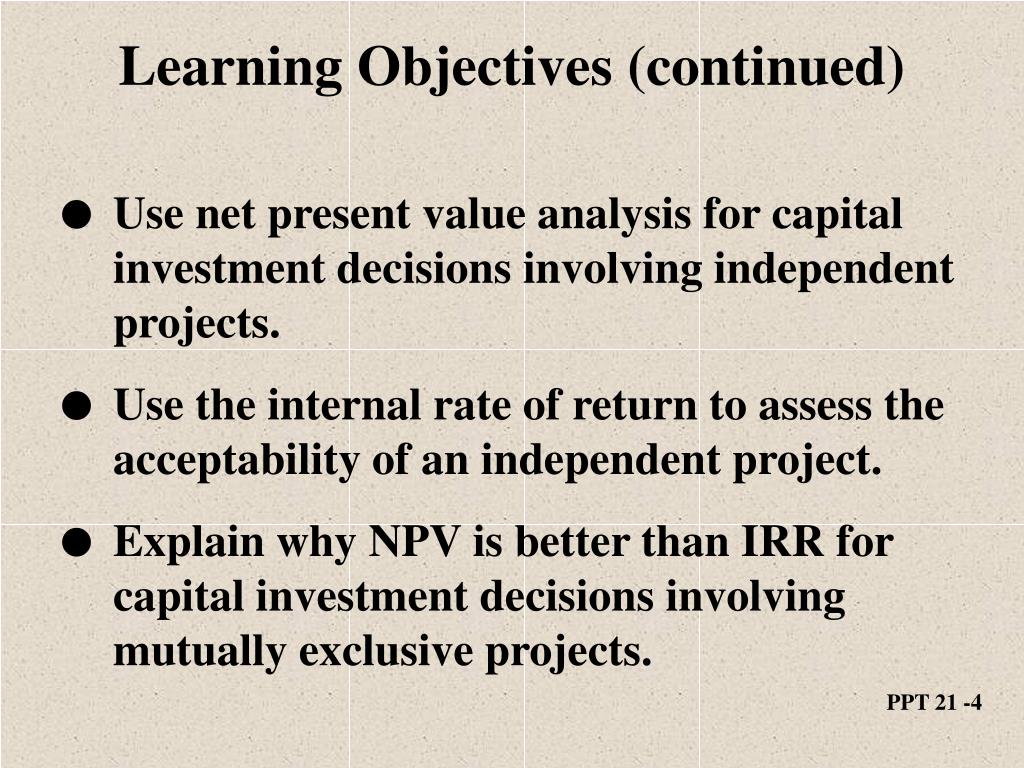 Learning Objectives (continued)

● Use net present value analysis for capital investment decisions involving independent projects.

● Use the internal rate of return to assess the acceptability of an independent project.

● Explain why NPV is better than IRR for capital investment decisions involving mutually exclusive projects.

PPT 21 -4